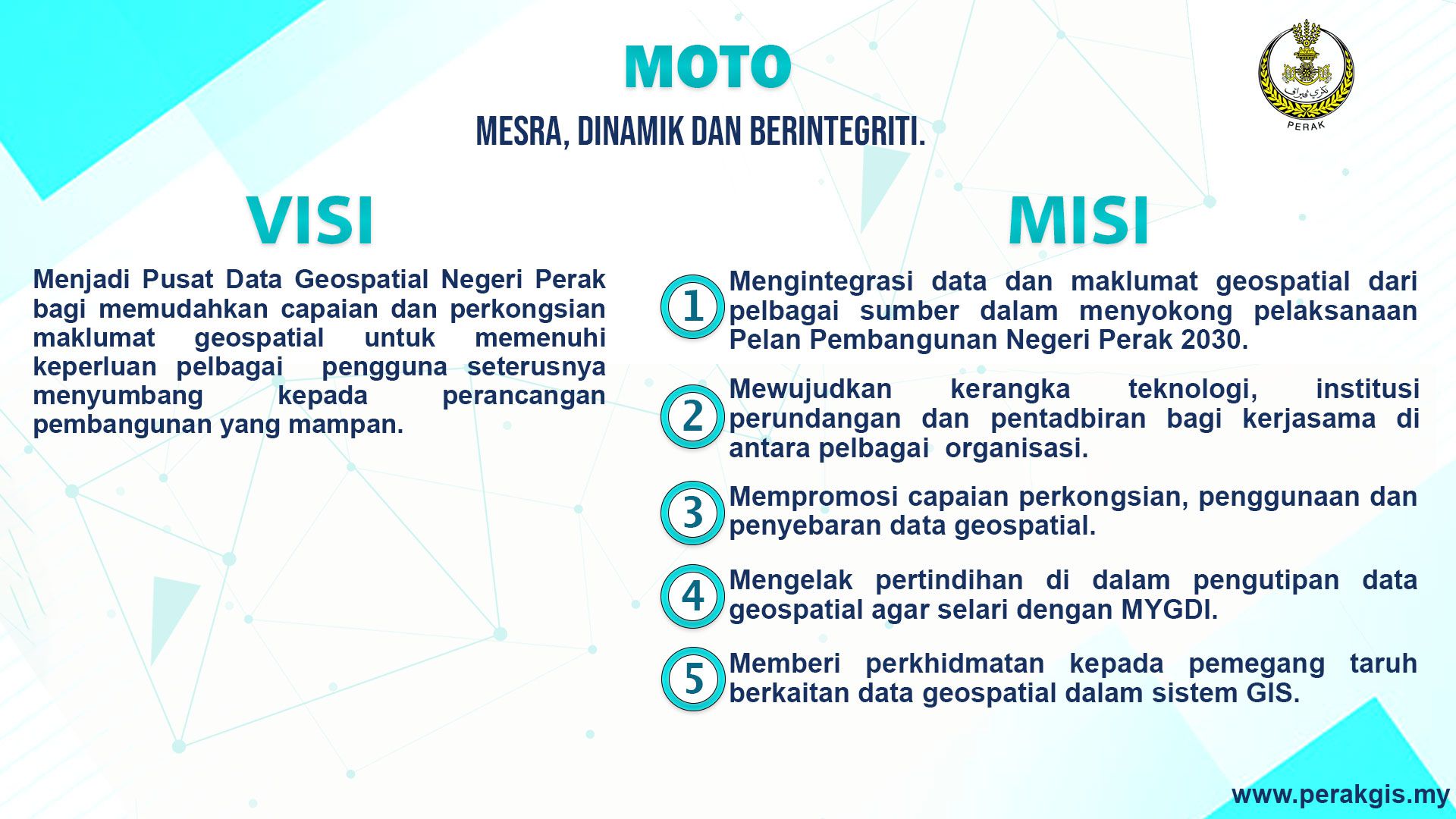 MOTO

MESRA, DINAMIK DAN BERINTEGRITI.

PERAK

VISI

Menjadi Pusat Data Geospatial Negeri Perak bagi memudahkan capaian dan perkongsian maklumat geospatial untuk memenuhi keperluan pelbagai pengguna seterusnya menyumbang kepada perancangan pembangunan yang mampan.

MISI

1 Mengintegrasi data dan maklumat geospatial dari pelbagai sumber dalam menyokong pelaksanaan Pelan Pembangunan Negeri Perak 2030.

2 Mewujudkan kerangka teknologi, institusi perundangan dan pentadbiran bagi kerjasama di antara pelbagai organisasi.

3 Mempromosi capaian perkongsian, penggunaan dan penyebaran data geospatial.

4 Mengelak pertindihan di dalam pengutipan data geospatial agar selari dengan MYGDI.

5 Memberi perkhidmatan kepada pemegang taruh berkaitan data geospatial dalam sistem GIS.

www.perakgis.my